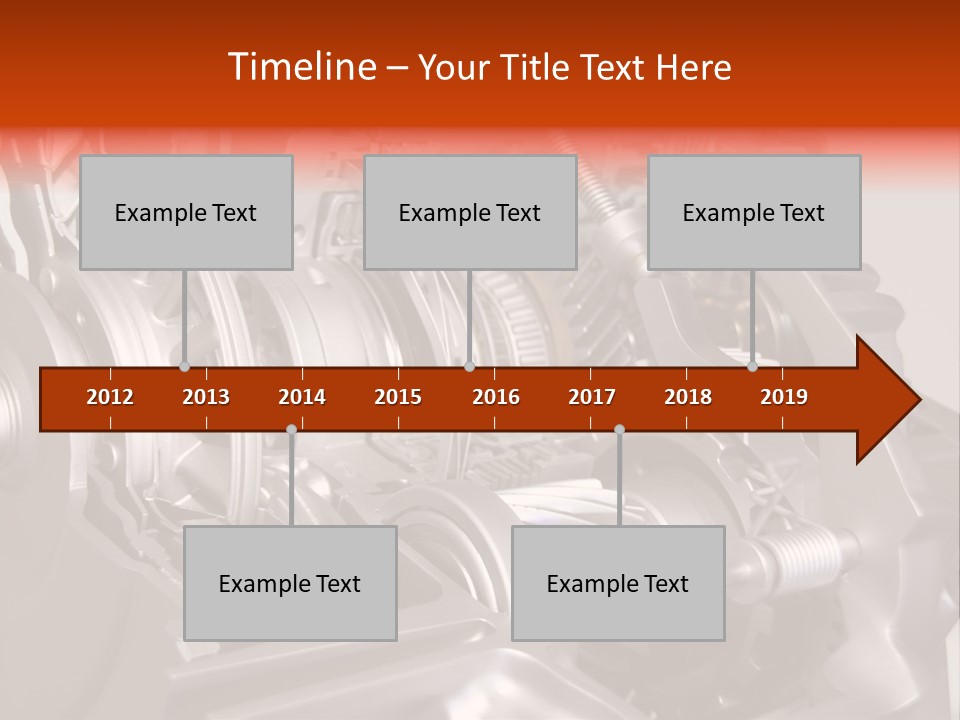 Timeline – Your Title Text Here

Example Text

Example Text

Example Text

2012 2013 2014 2015 2016 2017 2018 2019

Example Text

Example Text